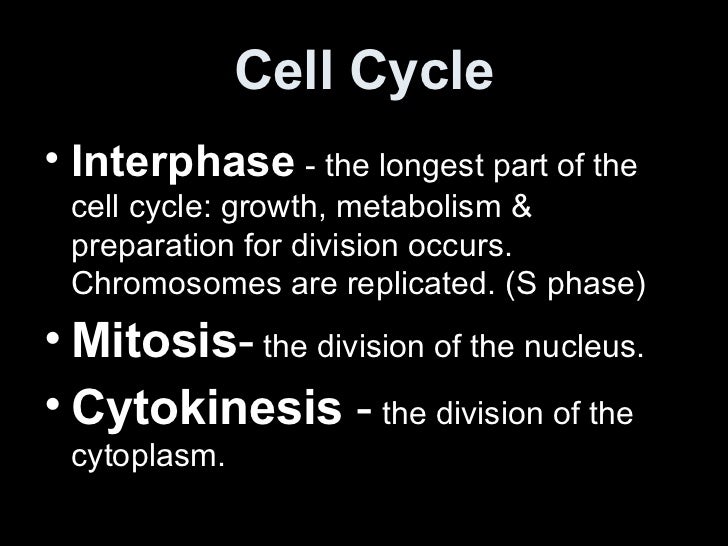 Cell Cycle

• Interphase - the longest part of the cell cycle: growth, metabolism & preparation for division occurs. Chromosomes are replicated. (S phase)

• Mitosis- the division of the nucleus.

• Cytokinesis - the division of the cytoplasm.